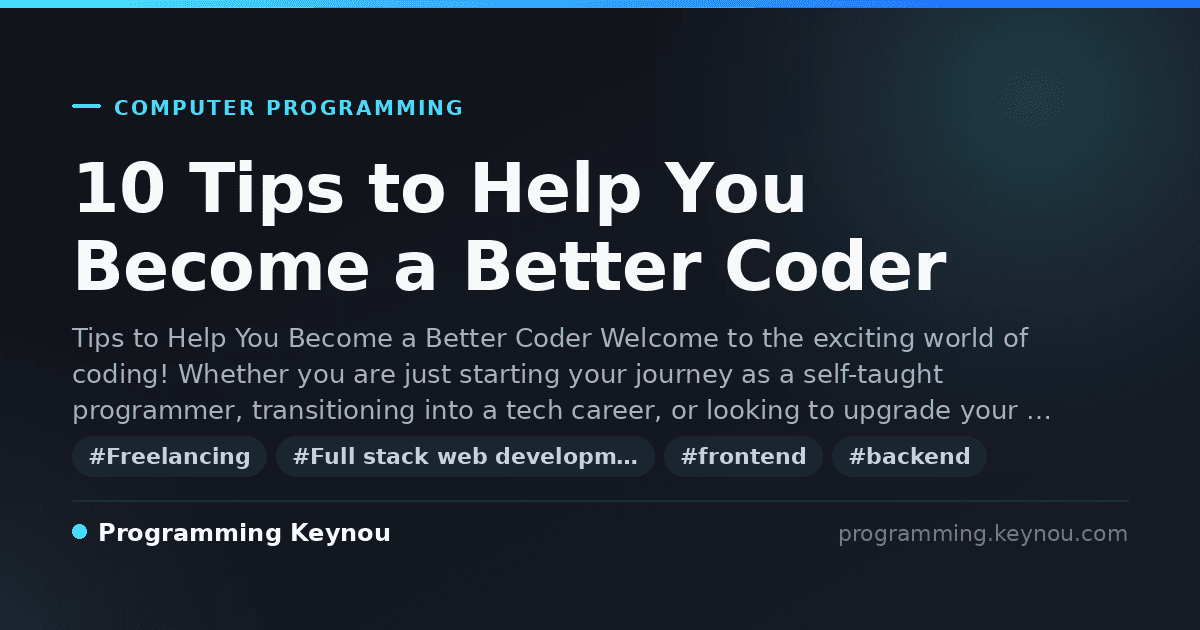 COMPUTER PROGRAMMING

10 Tips to Help You Become a Better Coder

Tips to Help You Become a Better Coder Welcome to the exciting world of coding! Whether you are just starting your journey as a self-taught programmer, transitioning into a tech career, or looking to upgrade your …

#Freelancing #Full stack web developm… #frontend #backend

Programming Keynou

programming.keynou.com